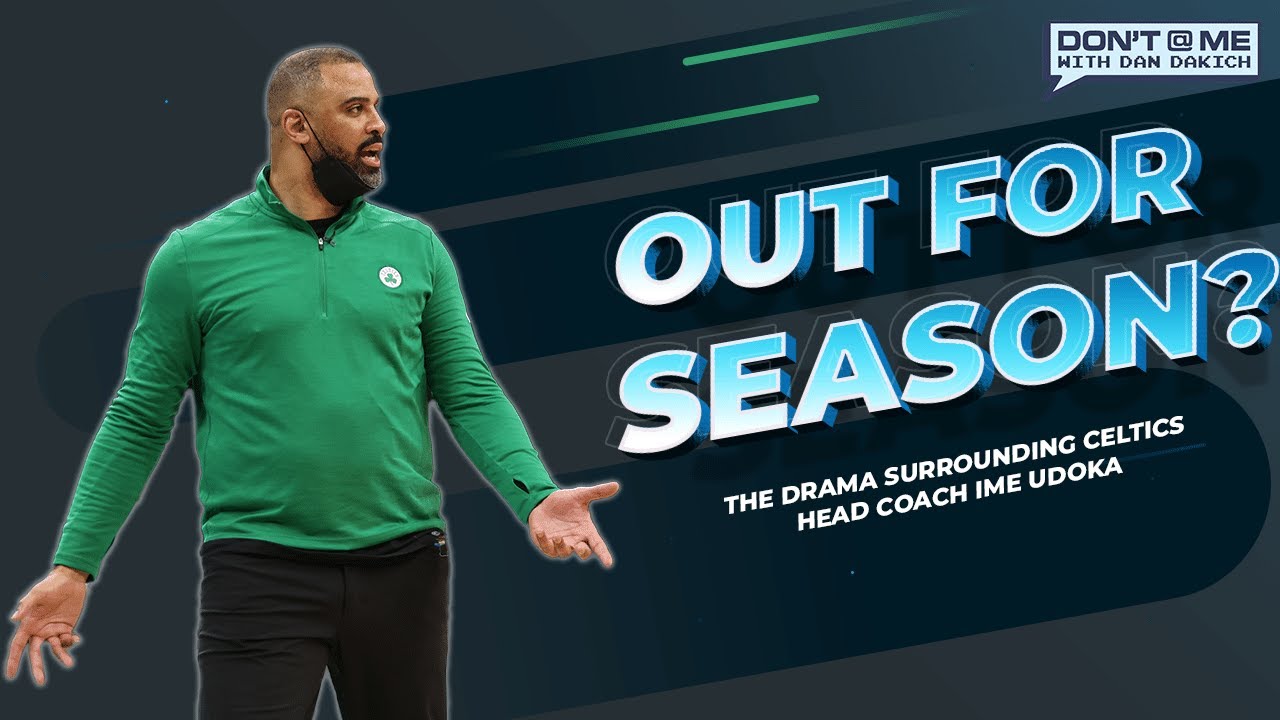 DON'T @ ME
WITH DAN DAKICH

OUT FOR SEASON?

THE DRAMA SURROUNDING CELTICS HEAD COACH IME UDOKA